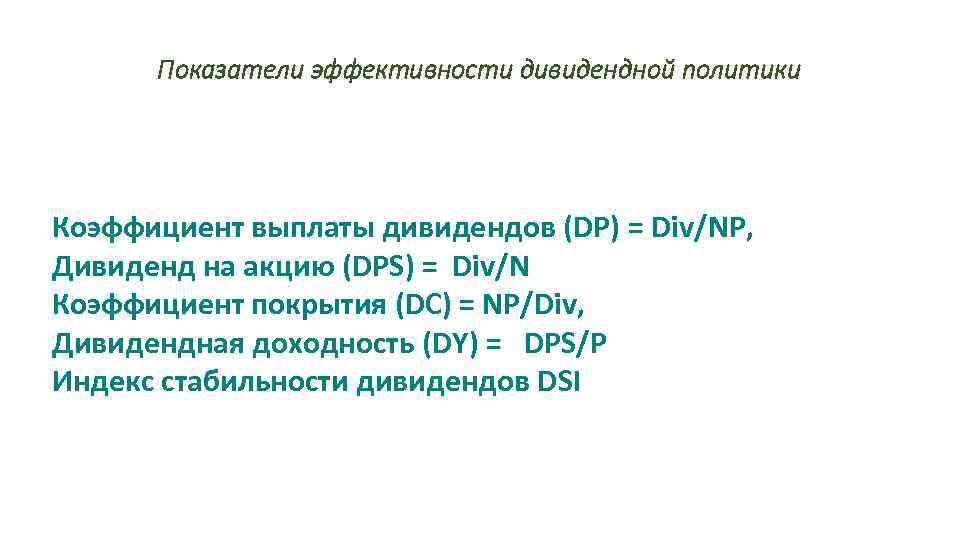 Показатели эффективности дивидендной политики

Коэффициент выплаты дивидендов (DP) = Div/NP,
Дивиденд на акцию (DPS) = Div/N
Коэффициент покрытия (DC) = NP/Div,
Дивидендная доходность (DY) = DPS/P
Индекс стабильности дивидендов DSI